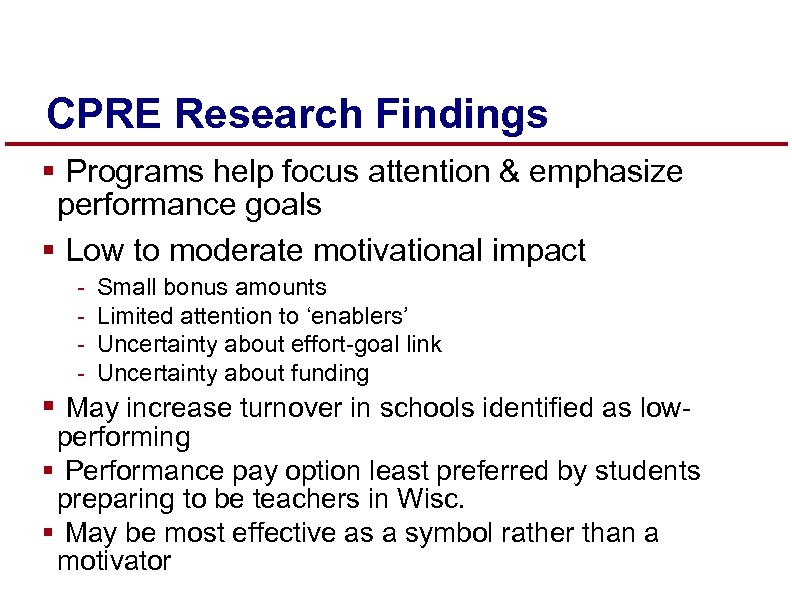 CPRE Research Findings

▪ Programs help focus attention & emphasize performance goals

▪ Low to moderate motivational impact

- Small bonus amounts
- Limited attention to ‘enablers’
- Uncertainty about effort-goal link
- Uncertainty about funding

▪ May increase turnover in schools identified as low-performing

▪ Performance pay option least preferred by students preparing to be teachers in Wisc.

▪ May be most effective as a symbol rather than a motivator